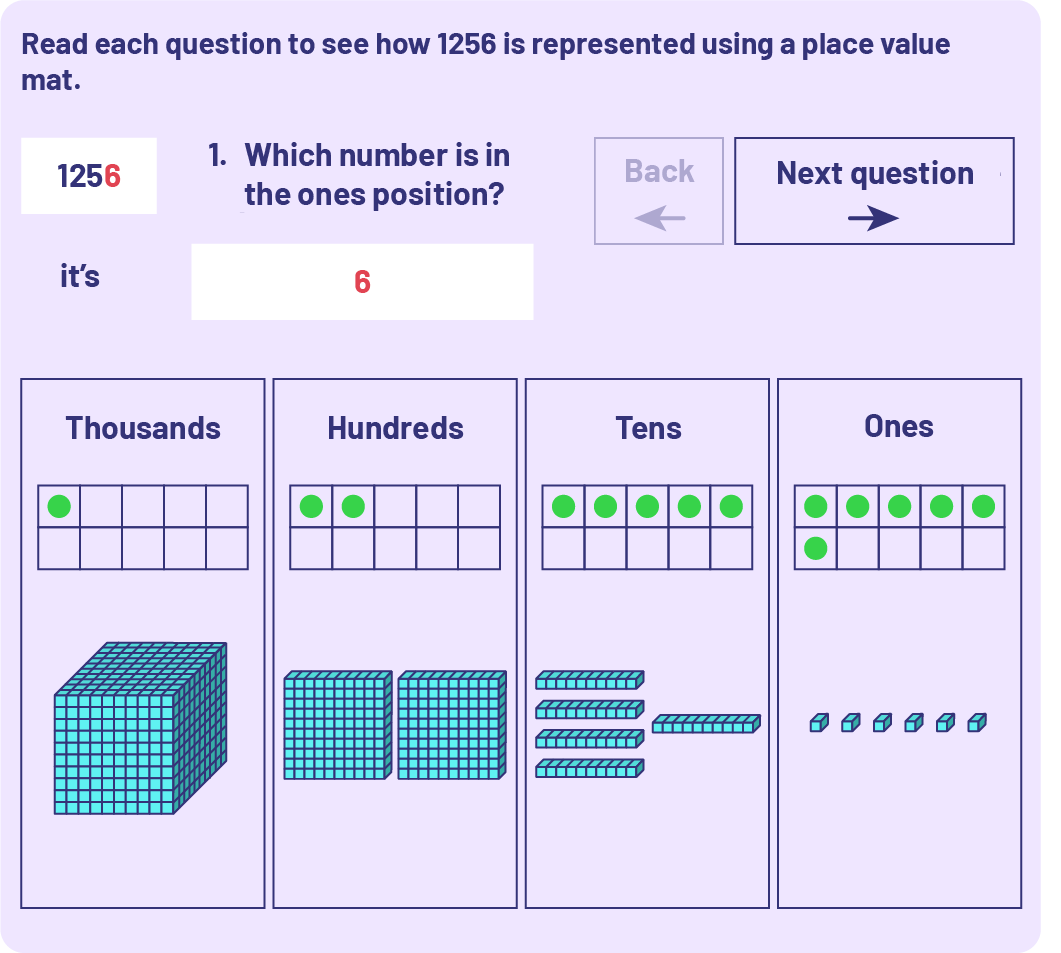 Read each question to see how 1256 is represented using a place value mat.

1256

1. Which number is in the ones position?

Back

Next question

it's

6

Thousands

Hundreds

Tens

Ones